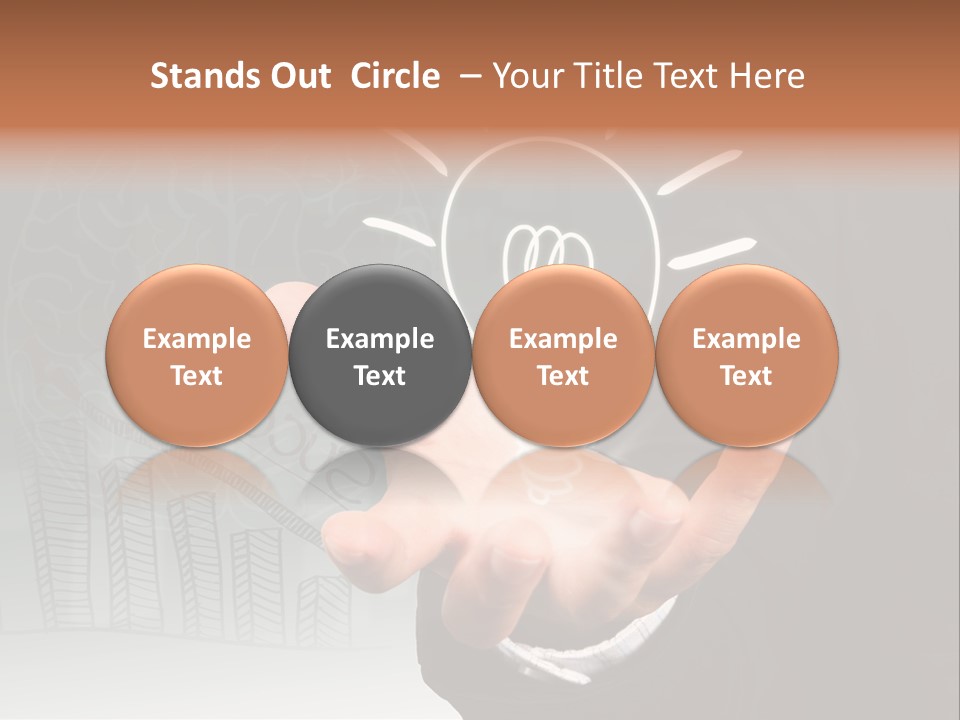 Stands Out Circle – Your Title Text Here

Example Text

Example Text

Example Text

Example Text